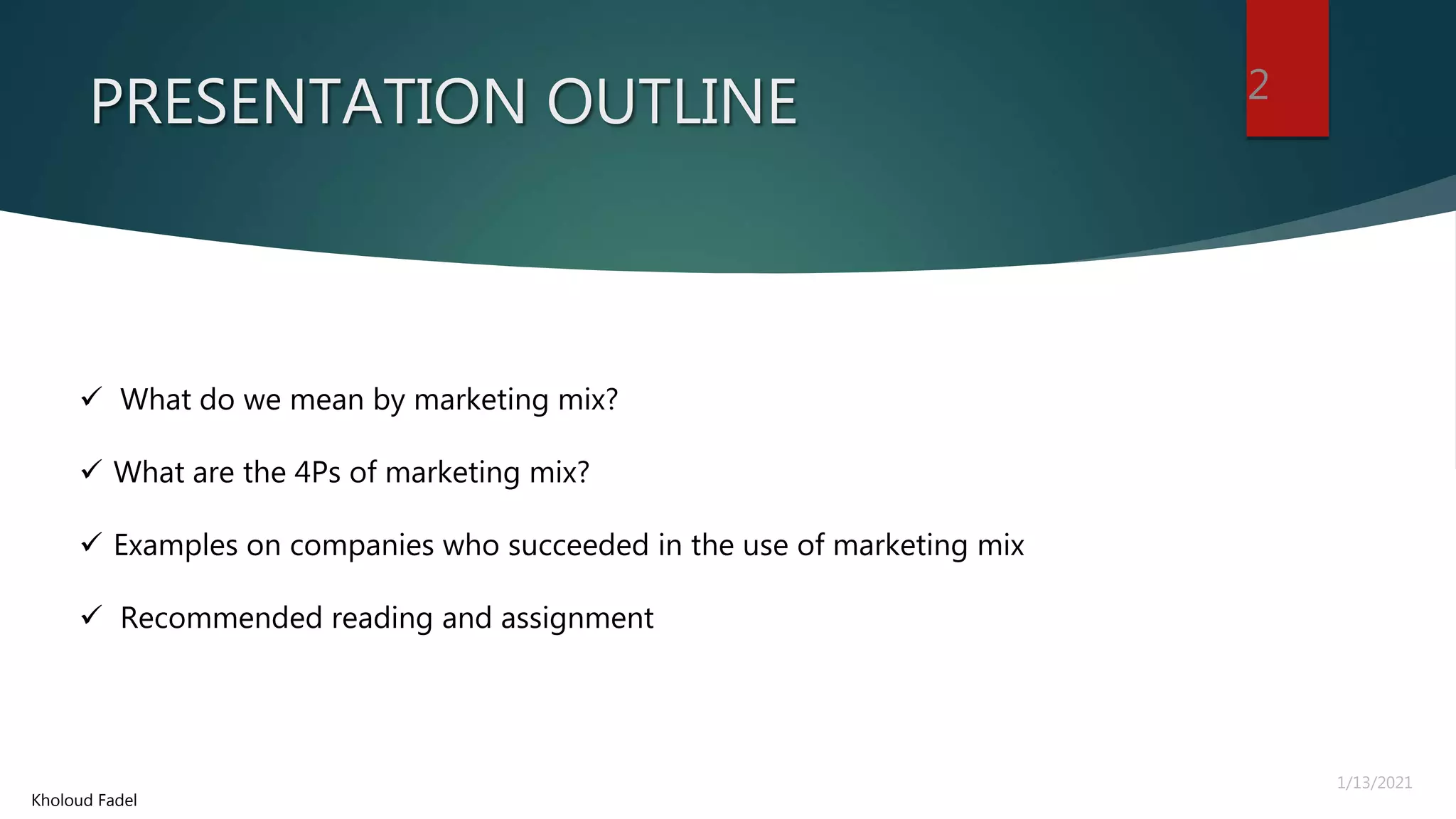 PRESENTATION OUTLINE

2

✓ What do we mean by marketing mix?

✓ What are the 4Ps of marketing mix?

✓ Examples on companies who succeeded in the use of marketing mix

✓ Recommended reading and assignment

Kholoud Fadel

1/13/2021